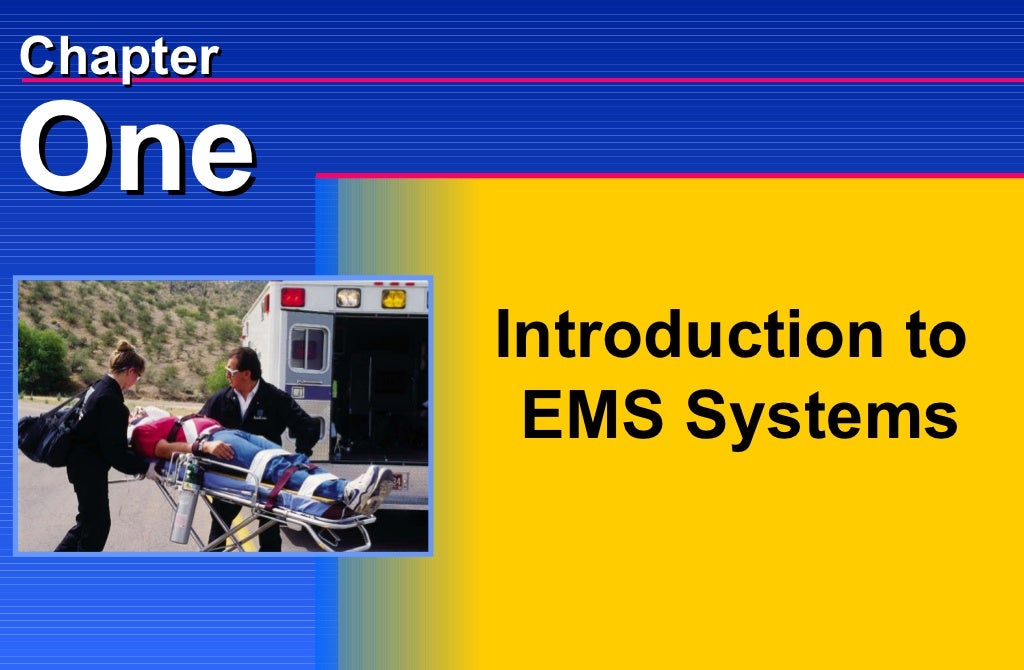 Chapter
One

Introduction to EMS Systems